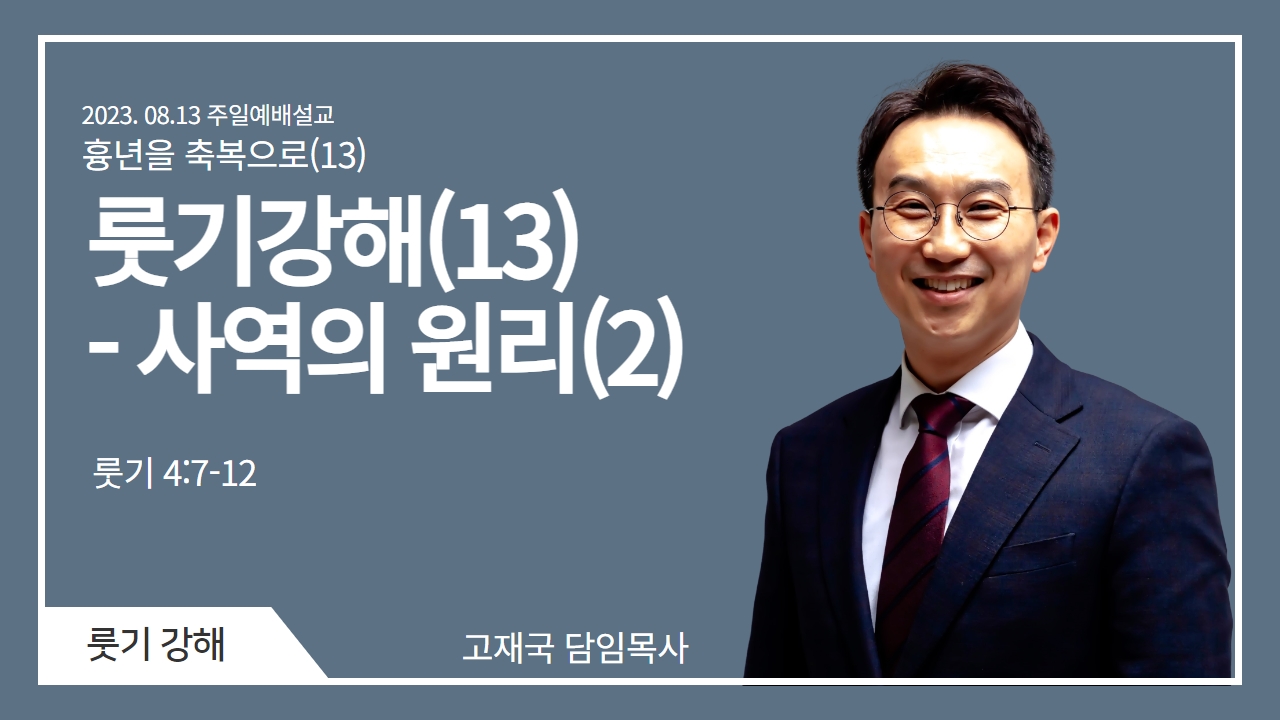 2023. 08.13 주일예배설교
흉년을 축복으로(13)

룻기강해(13)
- 사역의 원리(2)

룻기 4:7-12

룻기 강해

고재국 담임목사